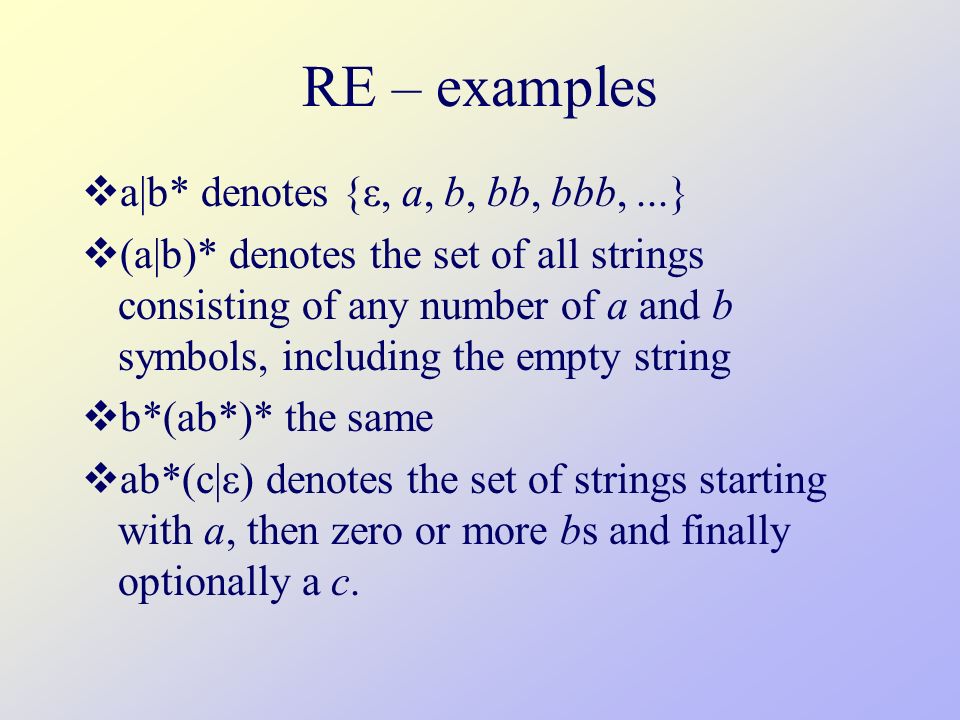 RE – examples

❖a|b* denotes {ε, a, b, bb, bbb, ...}

❖(a|b)* denotes the set of all strings consisting of any number of a and b symbols, including the empty string

❖b*(ab*)* the same

❖ab*(c|ε) denotes the set of strings starting with a, then zero or more bs and finally optionally a c.